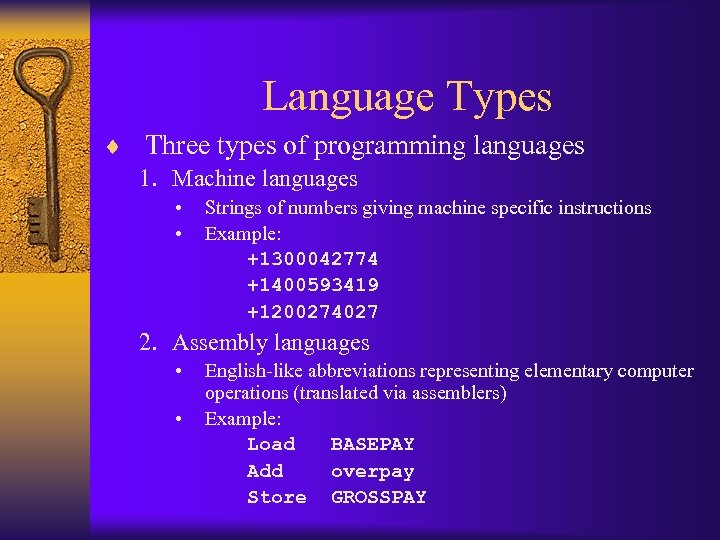 Language Types

♦ Three types of programming languages

1. Machine languages
• Strings of numbers giving machine specific instructions
• Example:
+1300042774
+1400593419
+1200274027

2. Assembly languages
• English-like abbreviations representing elementary computer operations (translated via assemblers)
• Example:
Load BASEPAY
Add overpay
Store GROSSPAY